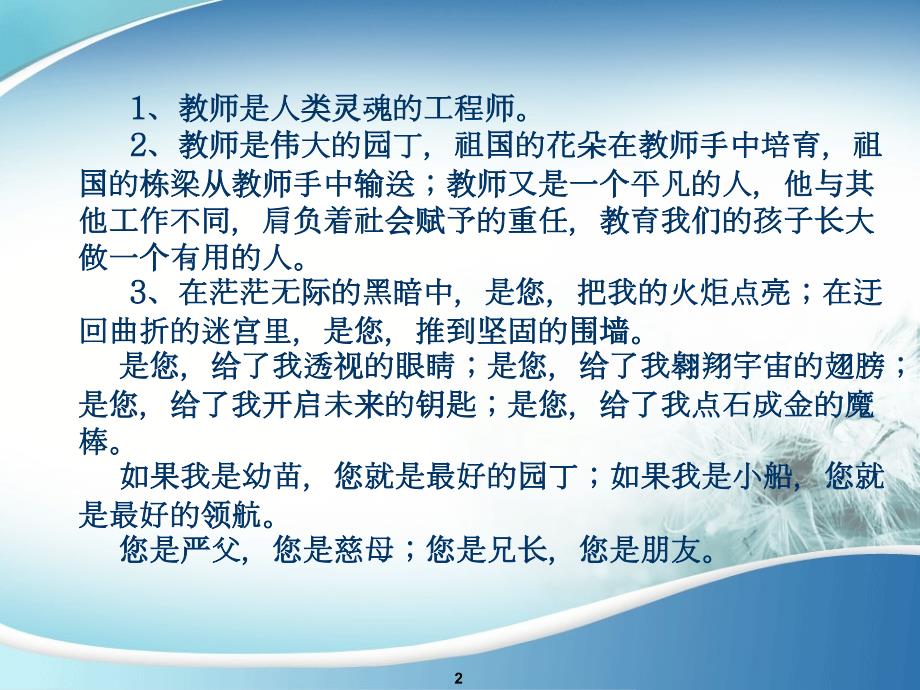 1、教师是人类灵魂的工程师。

2、教师是伟大的园丁，祖国的花朵在教师手中培育，祖国的栋梁从教师手中输送；教师又是一个平凡的人，他与其他工作不同，肩负着社会赋予的重任，教育我们的孩子长大做一个有用的人。

3、在茫茫无际的黑暗中，是您，把我的火炬点亮；在迂回曲折的迷宫里，是您，推到坚固的围墙。

是您，给了我透视的眼睛；是您，给了我翱翔宇宙的翅膀；是您，给了我开启未来的钥匙；是您，给了我点石成金的魔棒。

如果我是幼苗，您就是最好的园丁；如果我是小船，您就是最好的领航。

您是严父，您是慈母；您是兄长，您是朋友。

2